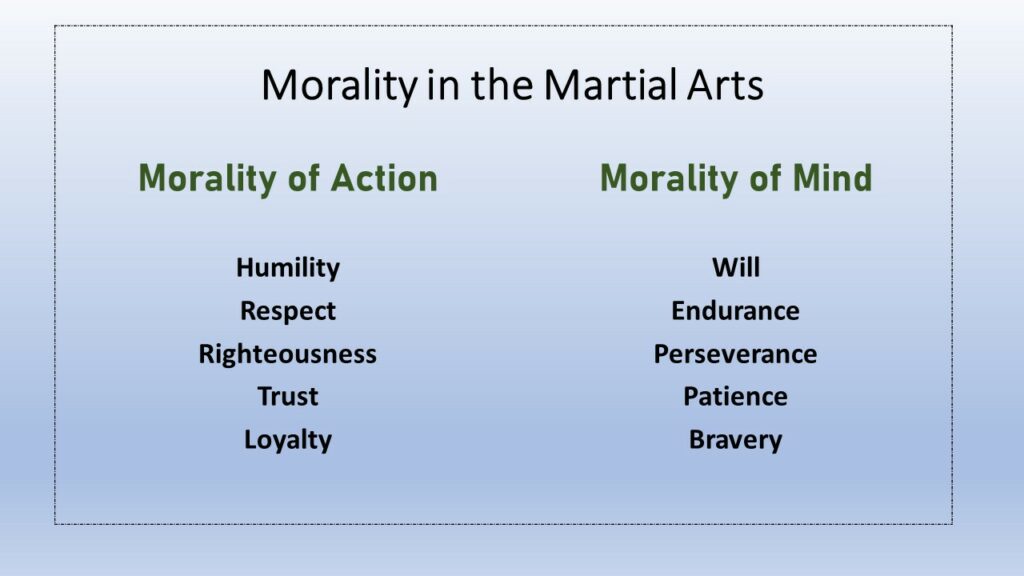 Morality in the Martial Arts

Morality of Action

Humility
Respect
Righteousness
Trust
Loyalty

Morality of Mind

Will
Endurance
Perseverance
Patience
Bravery